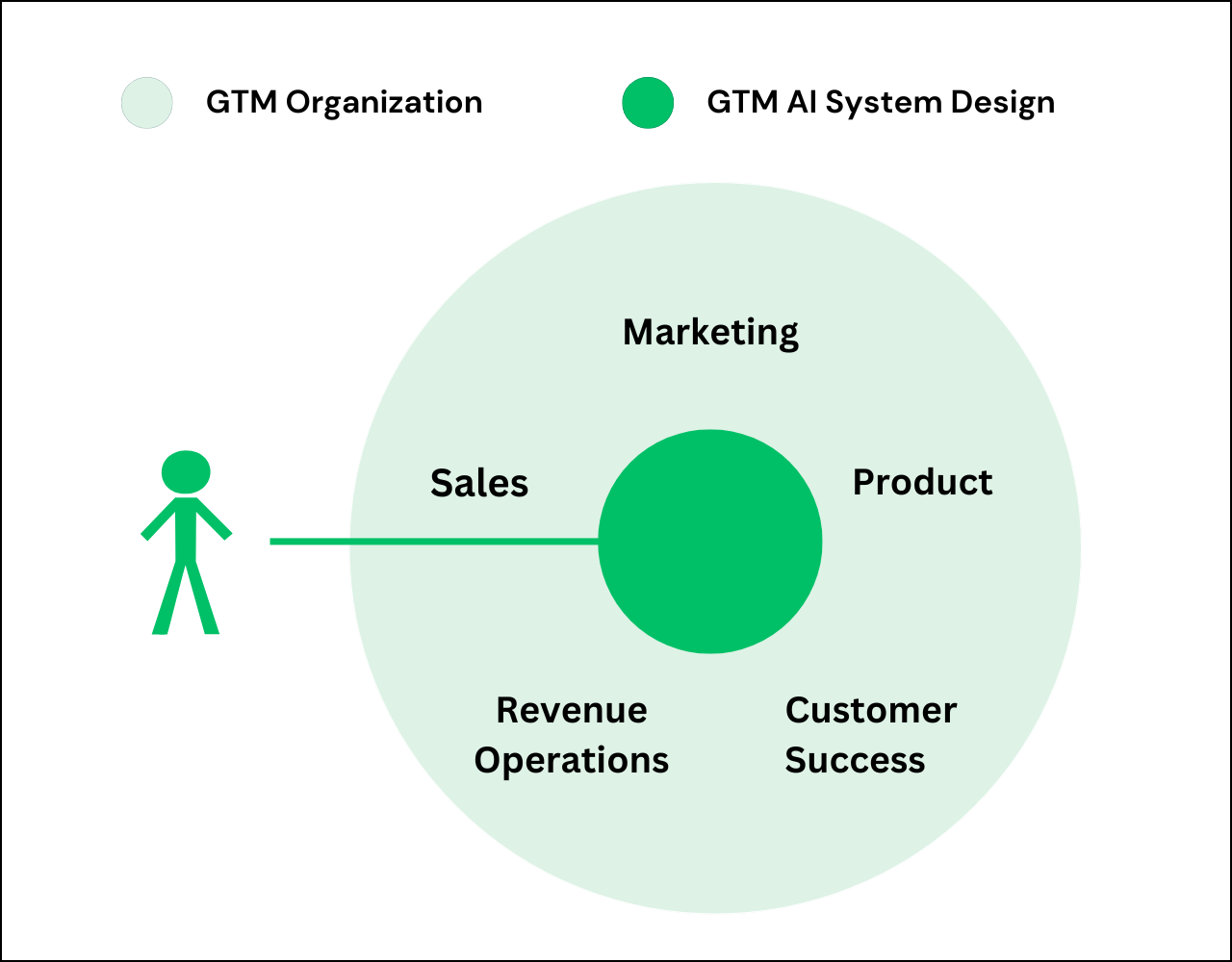 GTM Organization

GTM AI System Design

Marketing

Sales

Product

Revenue Operations

Customer Success